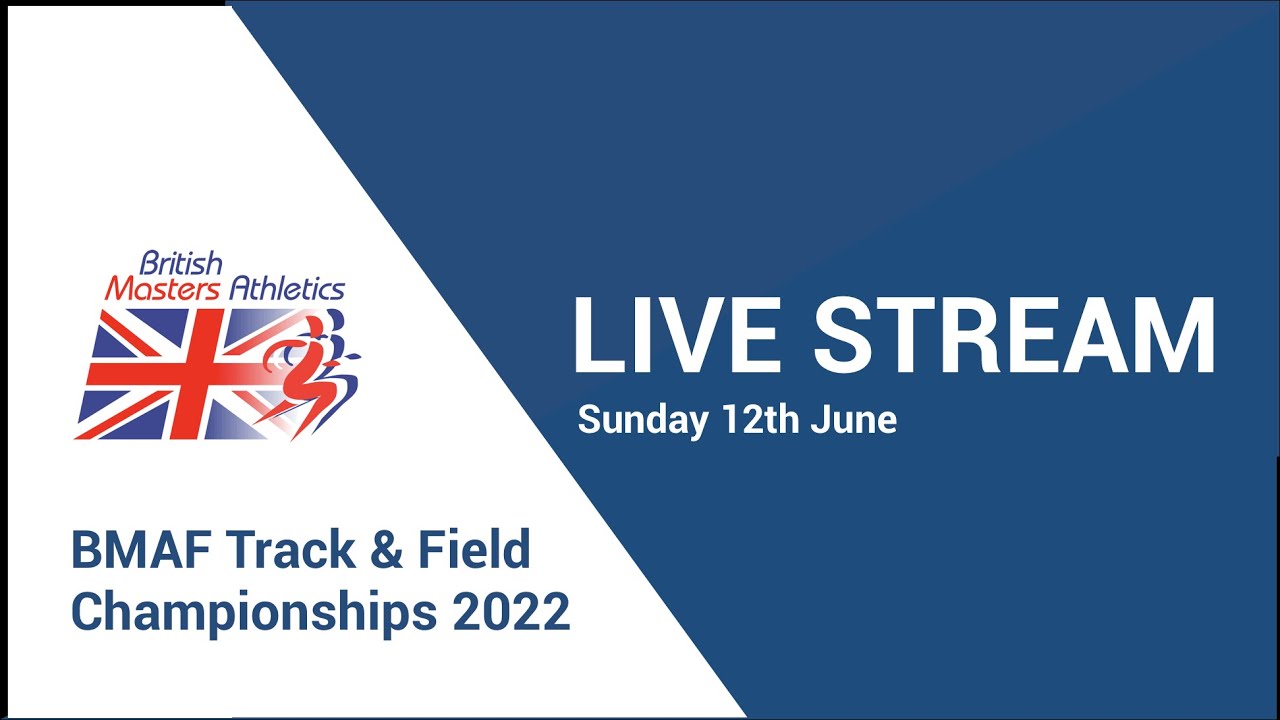 British Masters Athletics

BMAF Track & Field Championships 2022

LIVE STREAM

Sunday 12th June